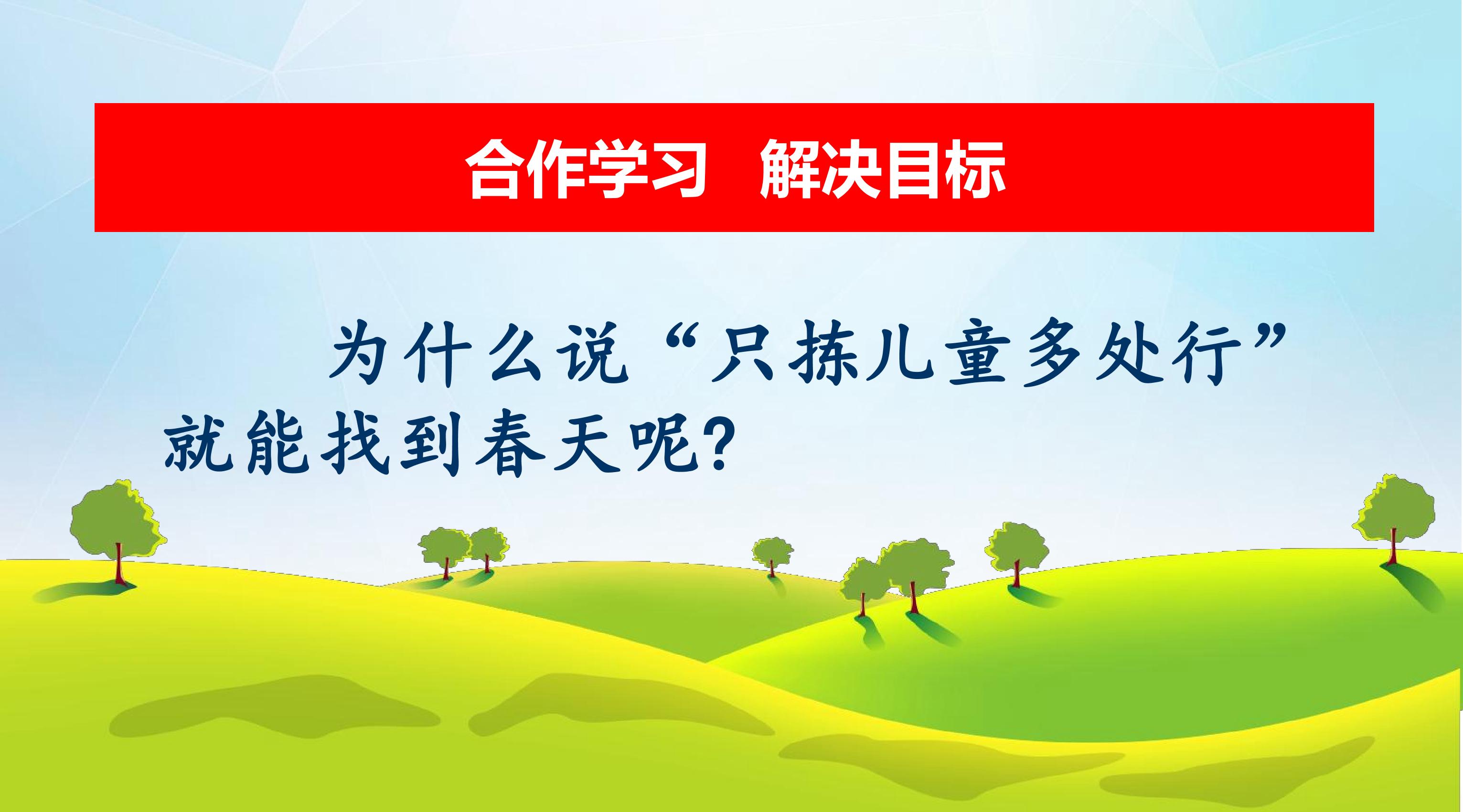 合作学习　解决目标

为什么说“只拣儿童多处行”就能找到春天呢?